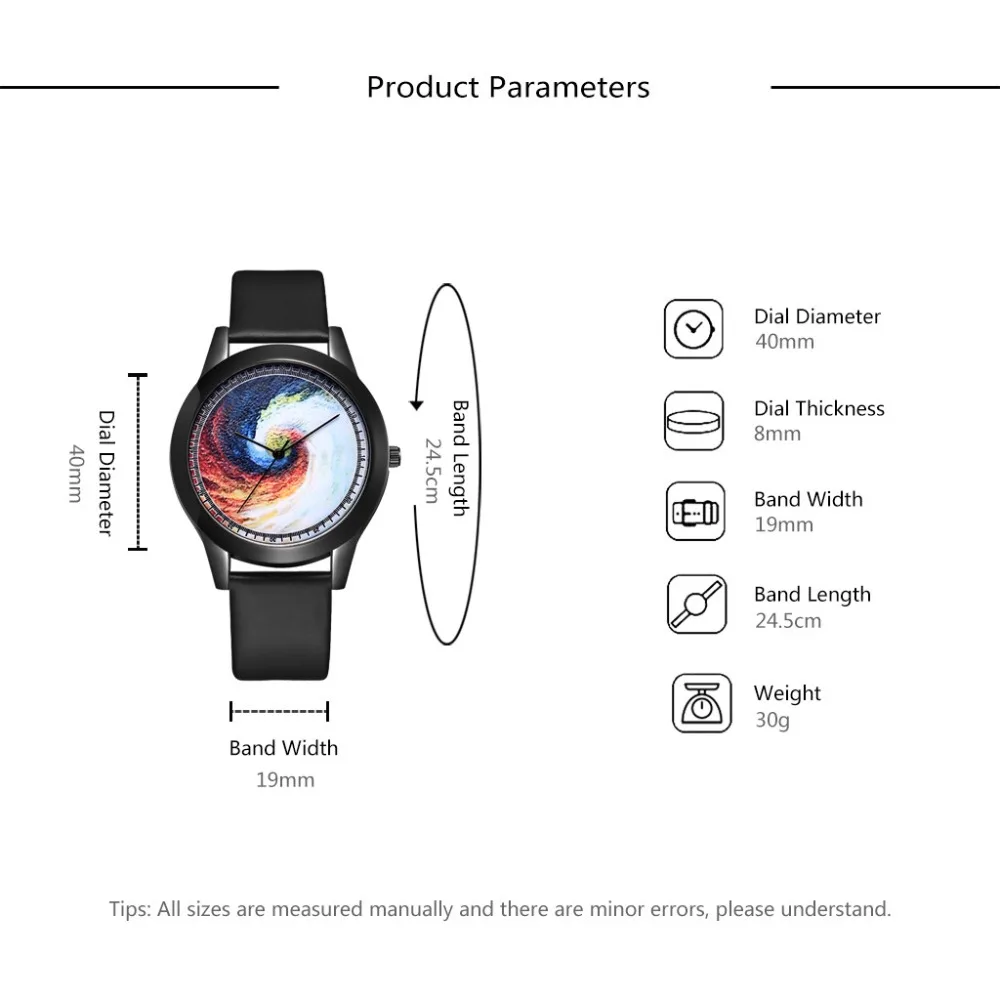 Product Parameters

Dial Diameter
40mm

Band Length
24.5cm

Band Width
19mm

Dial Diameter
40mm

Dial Thickness
8mm

Band Width
19mm

Band Length
24.5cm

Weight
30g

Tips: All sizes are measured manually and there are minor errors, please understand.